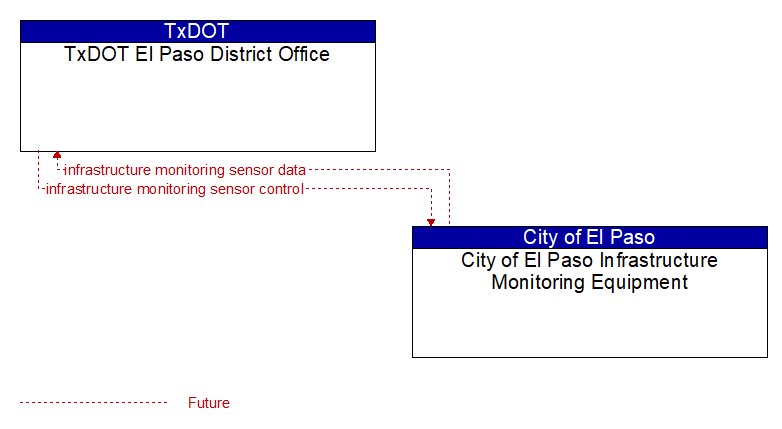 TxDOT
TxDOT El Paso District Office

infrastructure monitoring sensor data
infrastructure monitoring sensor control

City of El Paso
City of El Paso Infrastructure Monitoring Equipment

Future